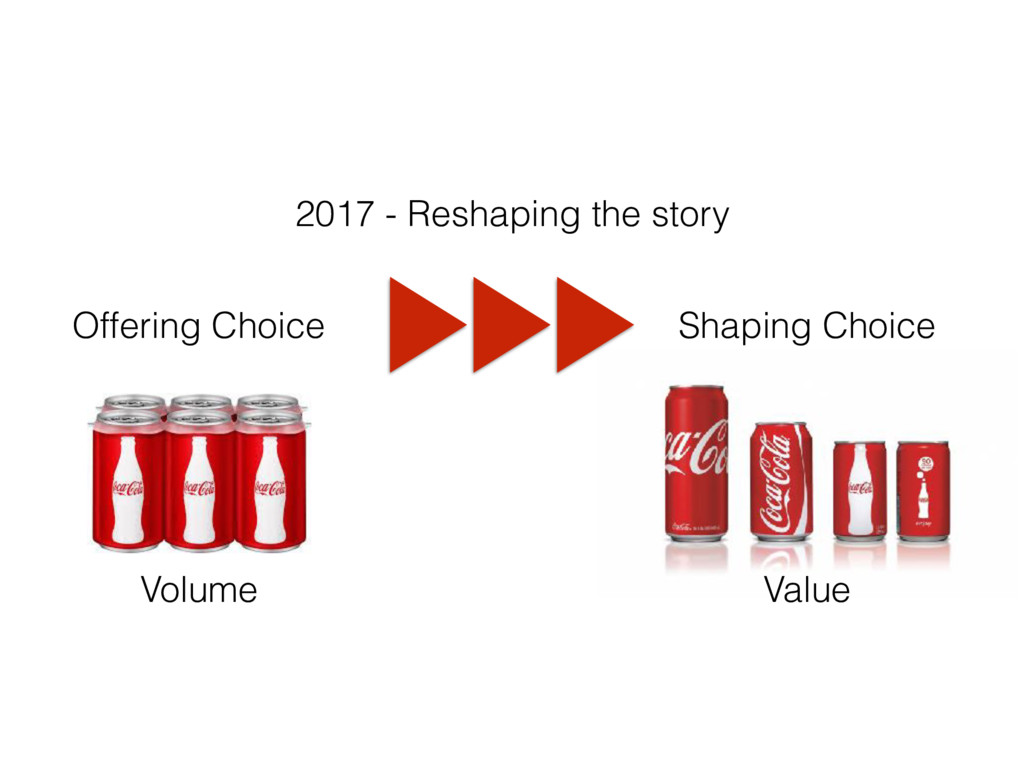 2017 - Reshaping the story

Offering Choice

Shaping Choice

Coca-Cola Coca-Cola Coca-Cola

Coca-Cola Coca-Cola Coca-Cola

Volume

Value